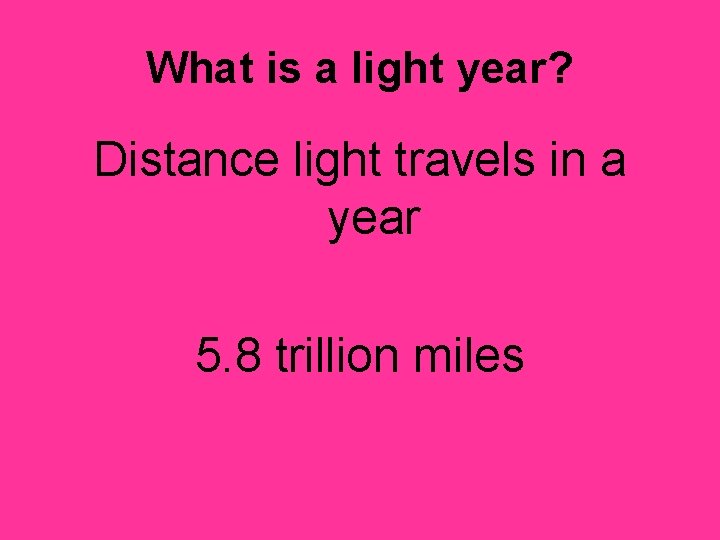 What is a light year?

Distance light travels in a year

5.8 trillion miles